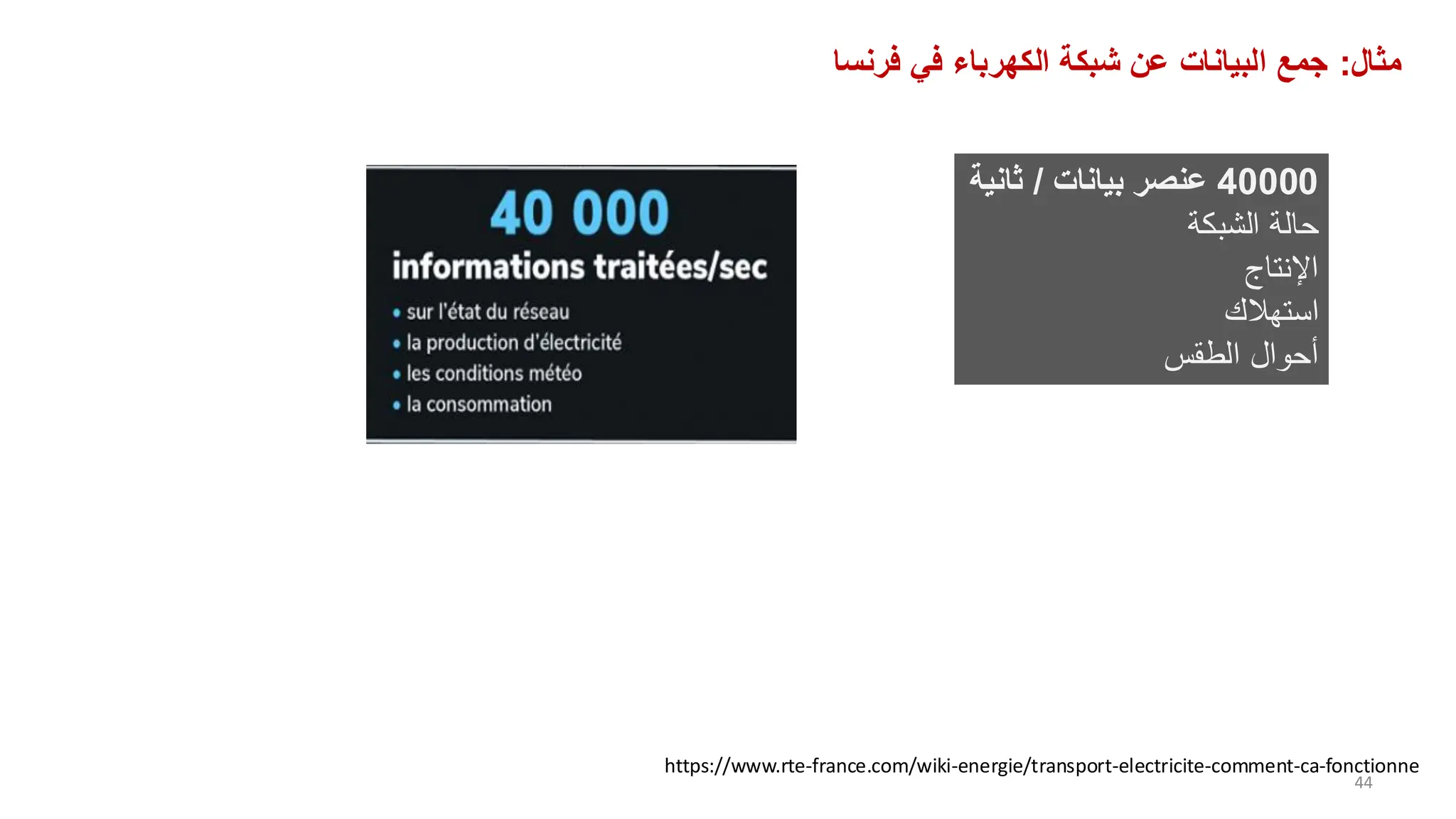 مثال: جمع البيانات عن شبكة الكهرباء في فرنسا

40000 عنصر بيانات / ثانية
حالة الشبكة
الإنتاج
استهلاك
أحوال الطقس

40 000
informations traitées/sec
• sur l'état du réseau
• la production d'électricité
• les conditions météo
• la consommation

https://www.rte-france.com/wiki-energie/transport-electricite-comment-ca-fonctionne
44